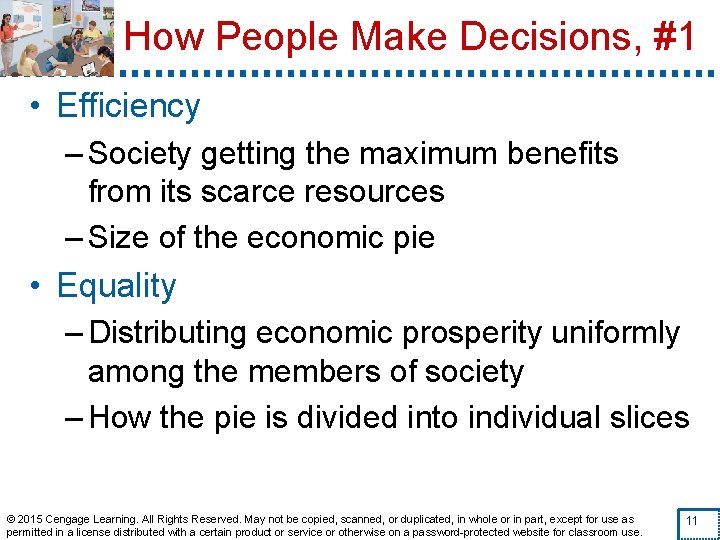 How People Make Decisions, #1

• Efficiency
– Society getting the maximum benefits from its scarce resources
– Size of the economic pie

• Equality
– Distributing economic prosperity uniformly among the members of society
– How the pie is divided into individual slices

© 2015 Cengage Learning. All Rights Reserved. May not be copied, scanned, or duplicated, in whole or in part, except for use as permitted in a license distributed with a certain product or service or otherwise on a password-protected website for classroom use.

11